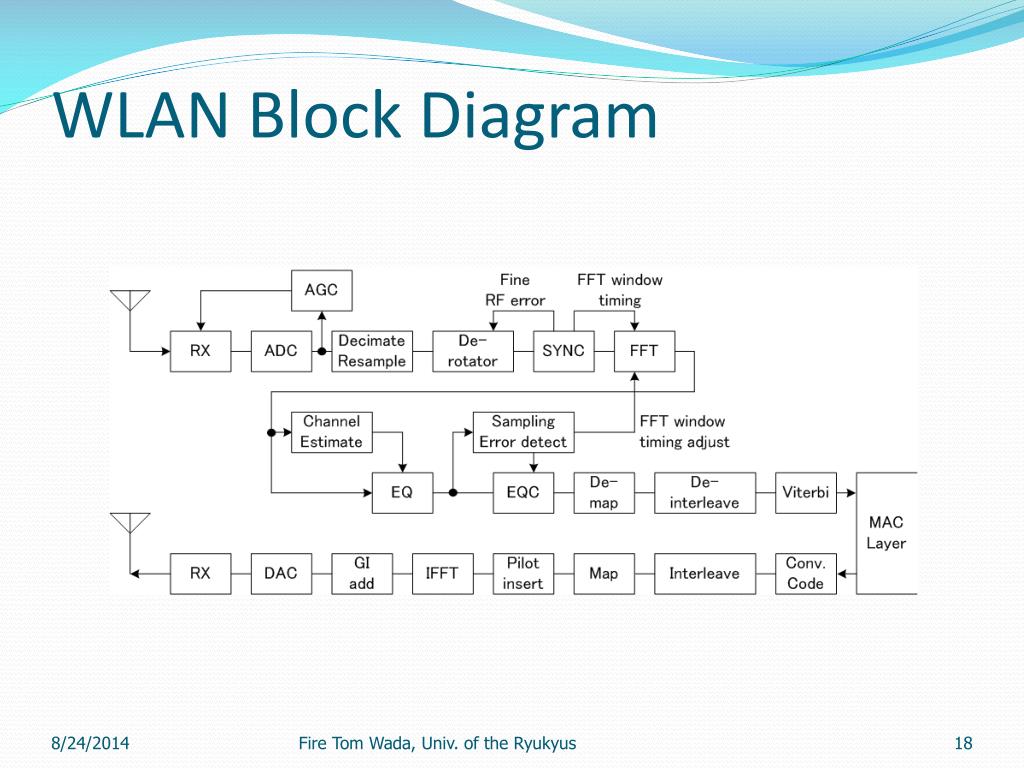 WLAN Block Diagram

AGC

Fine RF error

FFT window timing

RX

ADC

Decimate Resample

De-rotator

SYNC

FFT

Channel Estimate

Sampling Error detect

FFT window timing adjust

EQ

EQC

De-map

De-interleave

Viterbi

MAC Layer

RX

DAC

GI add

IFFT

Pilot insert

Map

Interleave

Conv. Code

8/24/2014

Fire Tom Wada, Univ. of the Ryukyus

18